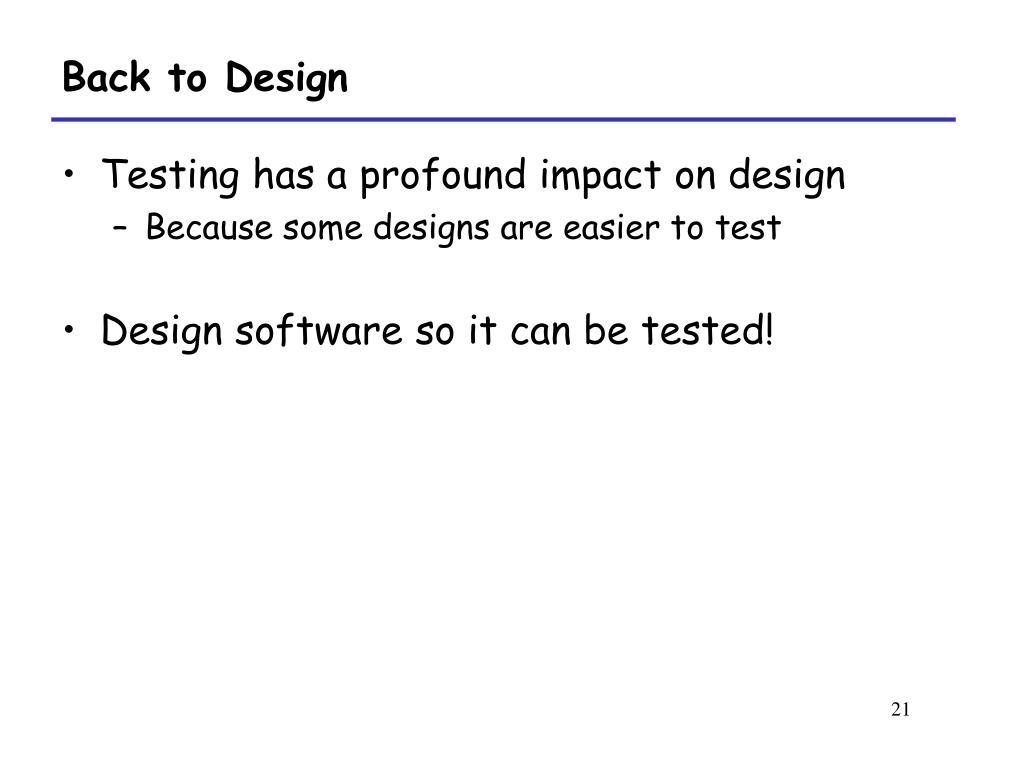 Back to Design

• Testing has a profound impact on design
– Because some designs are easier to test

• Design software so it can be tested!

21